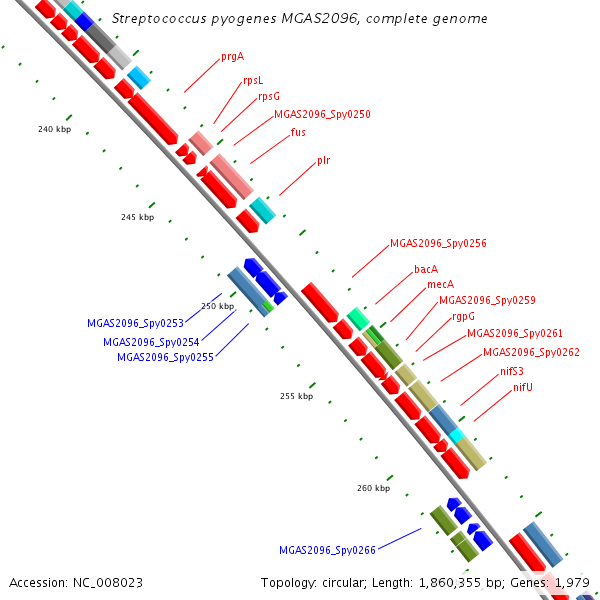 Streptococcus pyogenes MGAS2096, complete genome

prgA
rpsL
rpsG
MGAS2096_Spy0250
fus
plr

240 kbp
245 kbp

MGAS2096_Spy0256
bacA
mecA
MGAS2096_Spy0259
rgpG
MGAS2096_Spy0261
MGAS2096_Spy0262
nifS3
nifU

250 kbp
MGAS2096_Spy0253
MGAS2096_Spy0254
MGAS2096_Spy0255

255 kbp
260 kbp

MGAS2096_Spy0266

Accession: NC_008023
Topology: circular; Length: 1,860,355 bp; Genes: 1,979